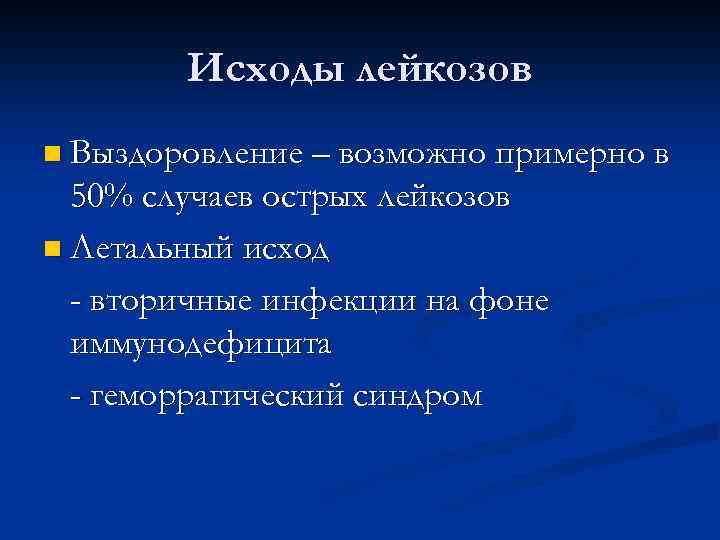 Исходы лейкозов

Выздоровление – возможно примерно в 50% случаев острых лейкозов

Летальный исход

- вторичные инфекции на фоне иммунодефицита

- геморрагический синдром